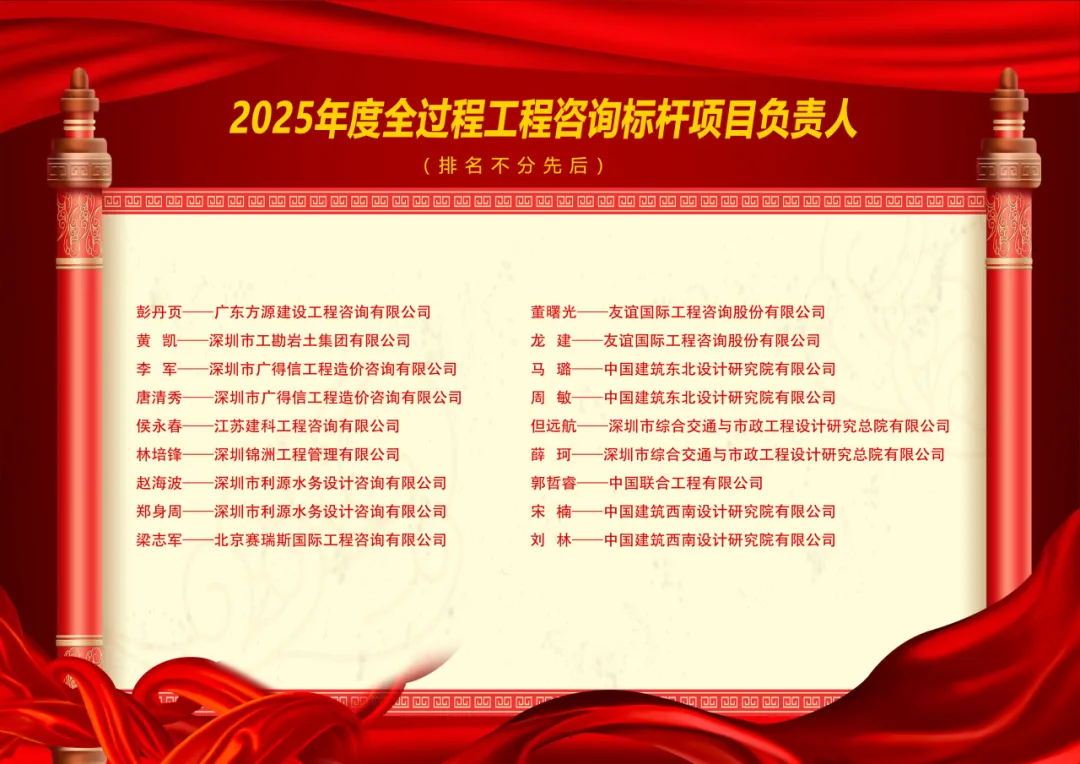 2025年度全过程工程咨询标杆项目负责人

（排名不分先后）

彭丹页——广东方源建设工程咨询有限公司
黄 凯——深圳市工勘岩土集团有限公司
李 军——深圳市广得信工程造价咨询有限公司
唐清秀——深圳市广得信工程造价咨询有限公司
侯永春——江苏建科工程咨询有限公司
林培锋——深圳锦洲工程管理有限公司
赵海波——深圳市利源水务设计咨询有限公司
郑身周——深圳市利源水务设计咨询有限公司
梁志军——北京赛瑞斯国际工程咨询有限公司

董曙光——友谊国际工程咨询股份有限公司
龙 建——友谊国际工程咨询股份有限公司
马 璐——中国建筑东北设计研究院有限公司
周 敏——中国建筑东北设计研究院有限公司
但远航——深圳市综合交通与市政工程设计研究总院有限公司
薛 珂——深圳市综合交通与市政工程设计研究总院有限公司
郭哲睿——中国联合工程有限公司
宋 楠——中国建筑西南设计研究院有限公司
刘 林——中国建筑西南设计研究院有限公司